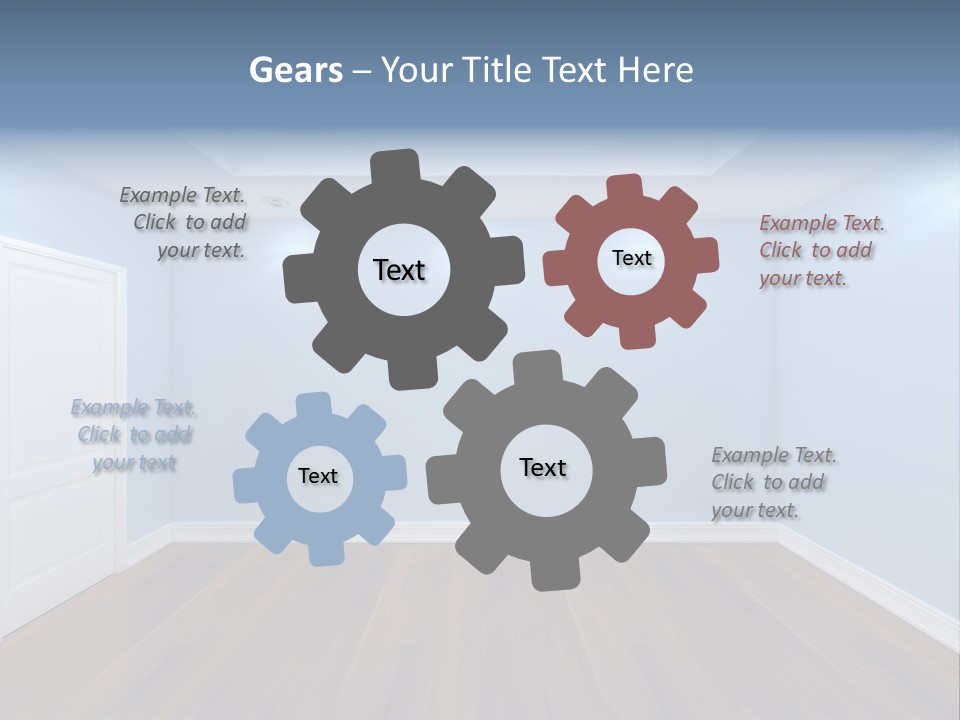 Gears – Your Title Text Here

Example Text. Click to add your text.

Text

Text

Example Text. Click to add your text.

Example Text. Click to add your text

Text

Text

Example Text. Click to add your text.